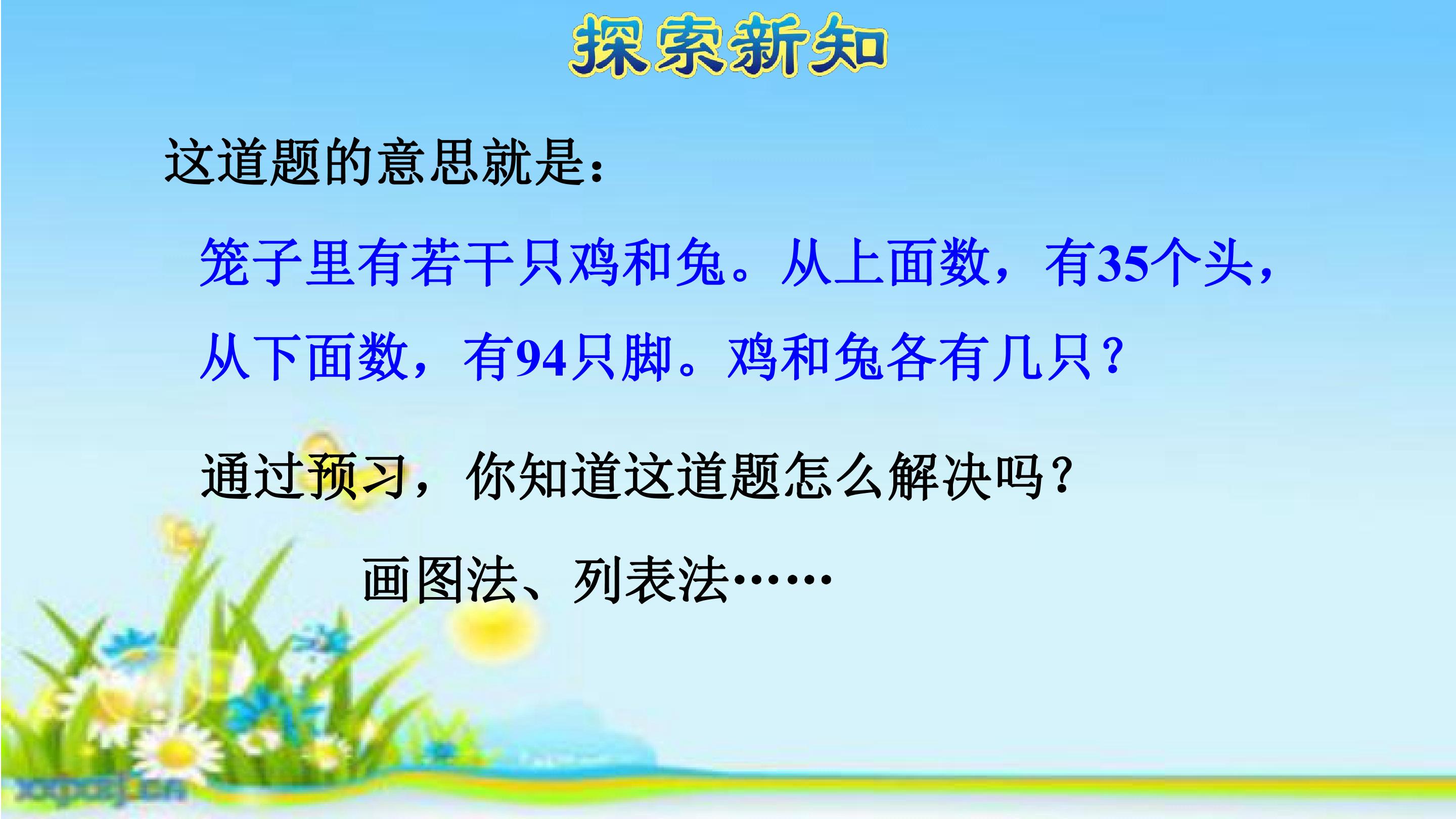 探索新知

这道题的意思就是：

笼子里有若干只鸡和兔。从上面数，有35个头，从下面数，有94只脚。鸡和兔各有几只？

通过预习，你知道这道题怎么解决吗？

画图法、列表法……